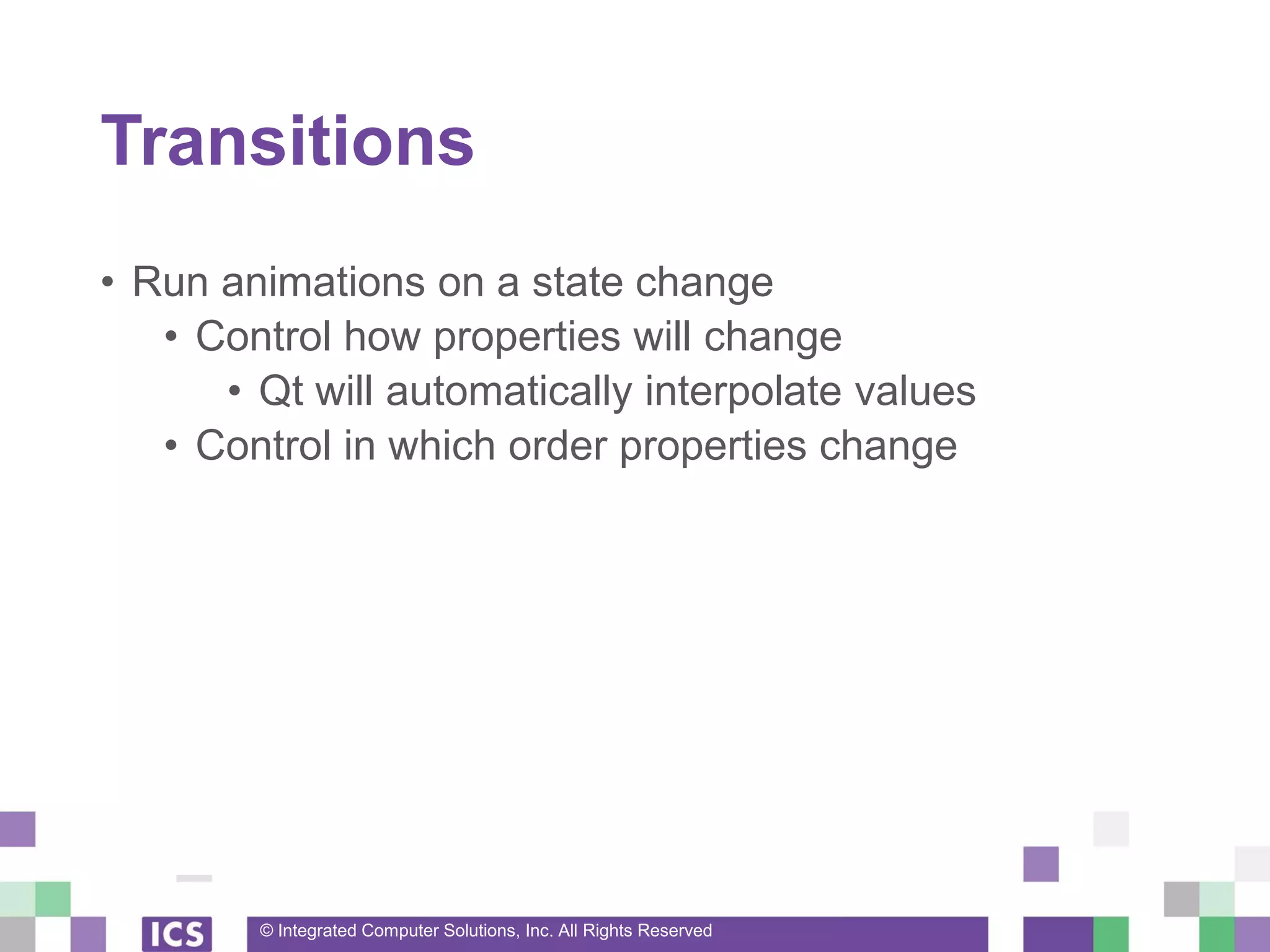 Transitions

• Run animations on a state change
  • Control how properties will change
    • Qt will automatically interpolate values
  • Control in which order properties change

ICS

© Integrated Computer Solutions, Inc. All Rights Reserved